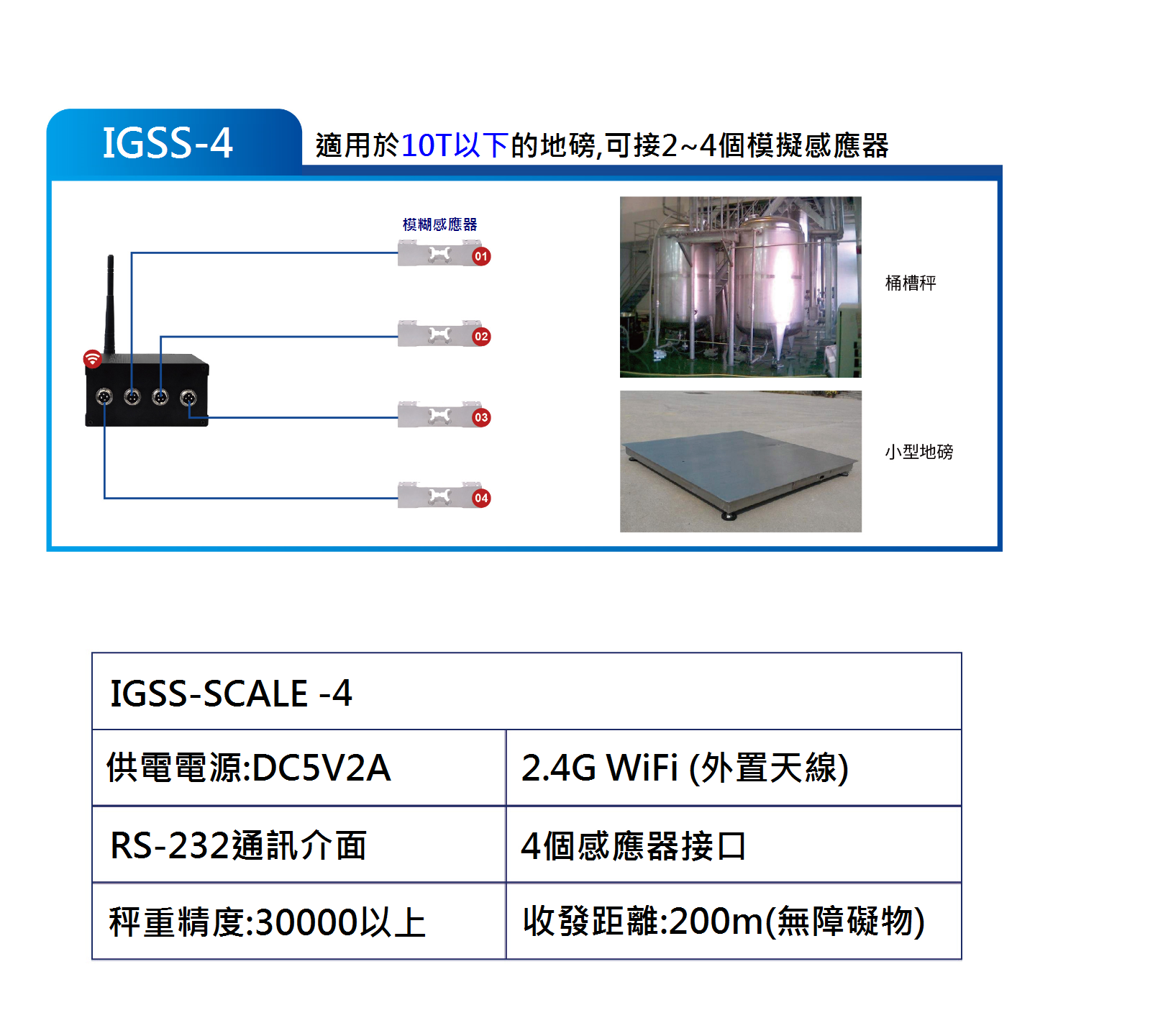 IGSS-4

適用於10T以下的地磅,可接2~4個模擬感應器

模糊感應器

01

02

03

04

桶槽秤

小型地磅

| IGSS-SCALE -4 | |
|---|---|
| 供電電源:DC5V2A | 2.4G WiFi (外置天線) |
| RS-232通訊介面 | 4個感應器接口 |
| 秤重精度:30000以上 | 收發距離:200m(無障礙物) |